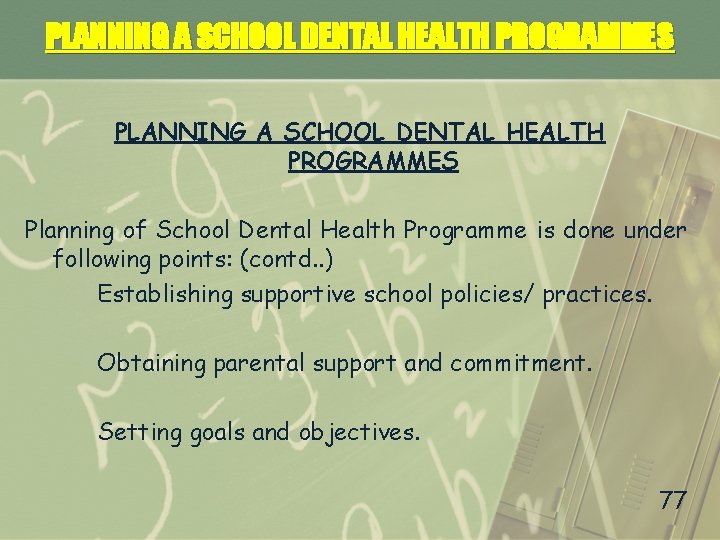 PLANNING A SCHOOL DENTAL HEALTH PROGRAMMES

PLANNING A SCHOOL DENTAL HEALTH PROGRAMMES

Planning of School Dental Health Programme is done under following points: (contd..)

Establishing supportive school policies/ practices.

Obtaining parental support and commitment.

Setting goals and objectives.

77